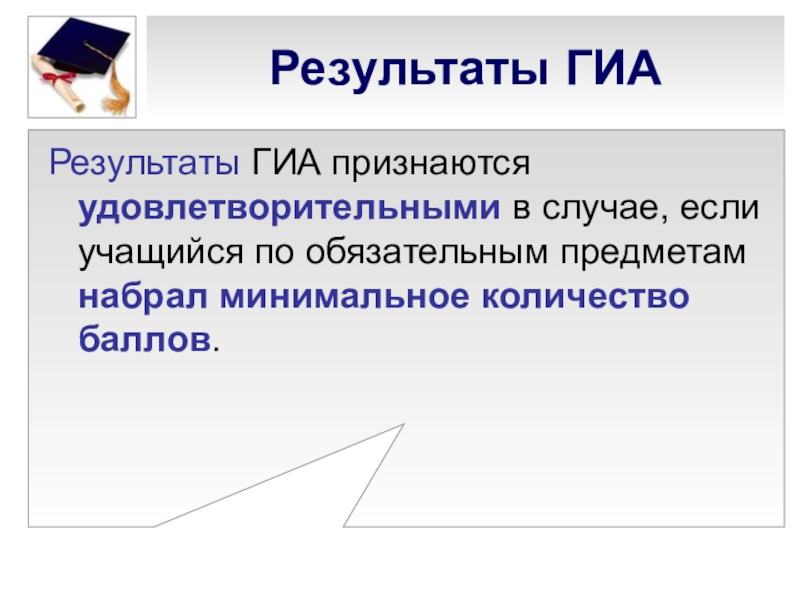 Результаты ГИА

Результаты ГИА признаются удовлетворительными в случае, если учащийся по обязательным предметам набрал минимальное количество баллов.